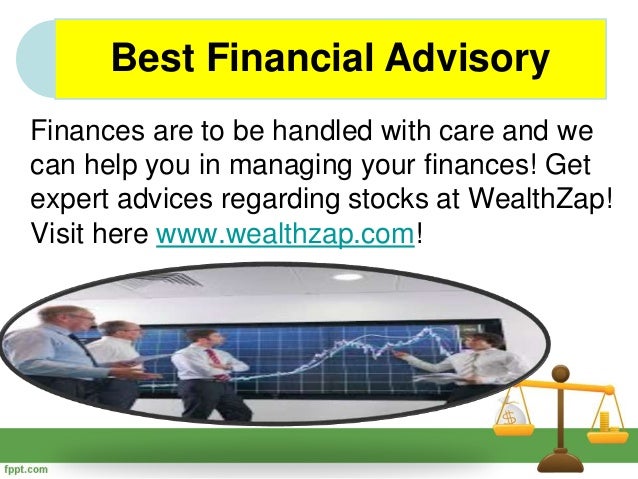 Best Financial Advisory

Finances are to be handled with care and we can help you in managing your finances! Get expert advices regarding stocks at WealthZap! Visit here www.wealthzap.com!

$

fppt.com